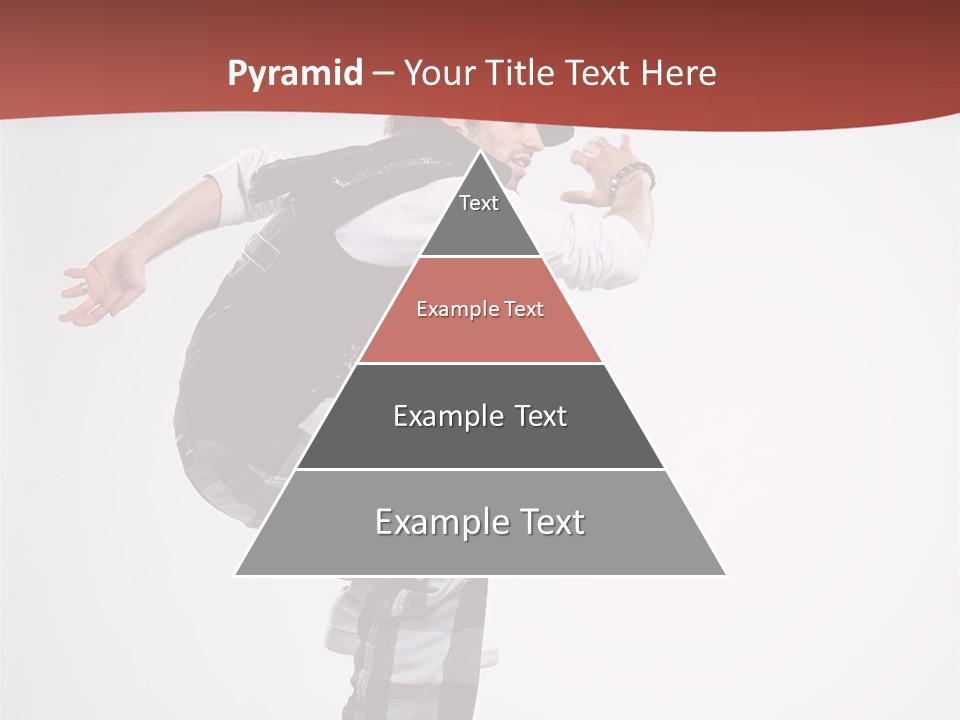 Pyramid – Your Title Text Here

Text

Example Text

Example Text

Example Text